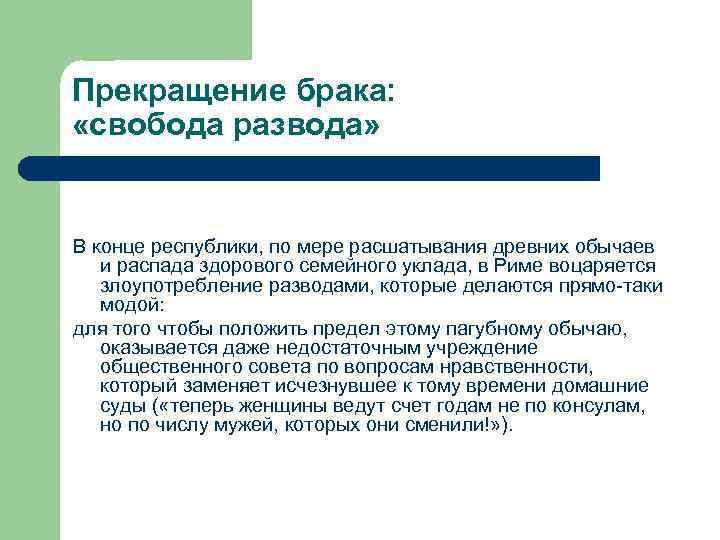 Прекращение брака:
«свобода развода»

В конце республики, по мере расшатывания древних обычаев и распада здорового семейного уклада, в Риме воцаряется злоупотребление разводами, которые делаются прямо-таки модой:

для того чтобы положить предел этому пагубному обычаю, оказывается даже недостаточным учреждение общественного совета по вопросам нравственности, который заменяет исчезнувшее к тому времени домашние суды («теперь женщины ведут счет годам не по консулам, но по числу мужей, которых они сменили!»).